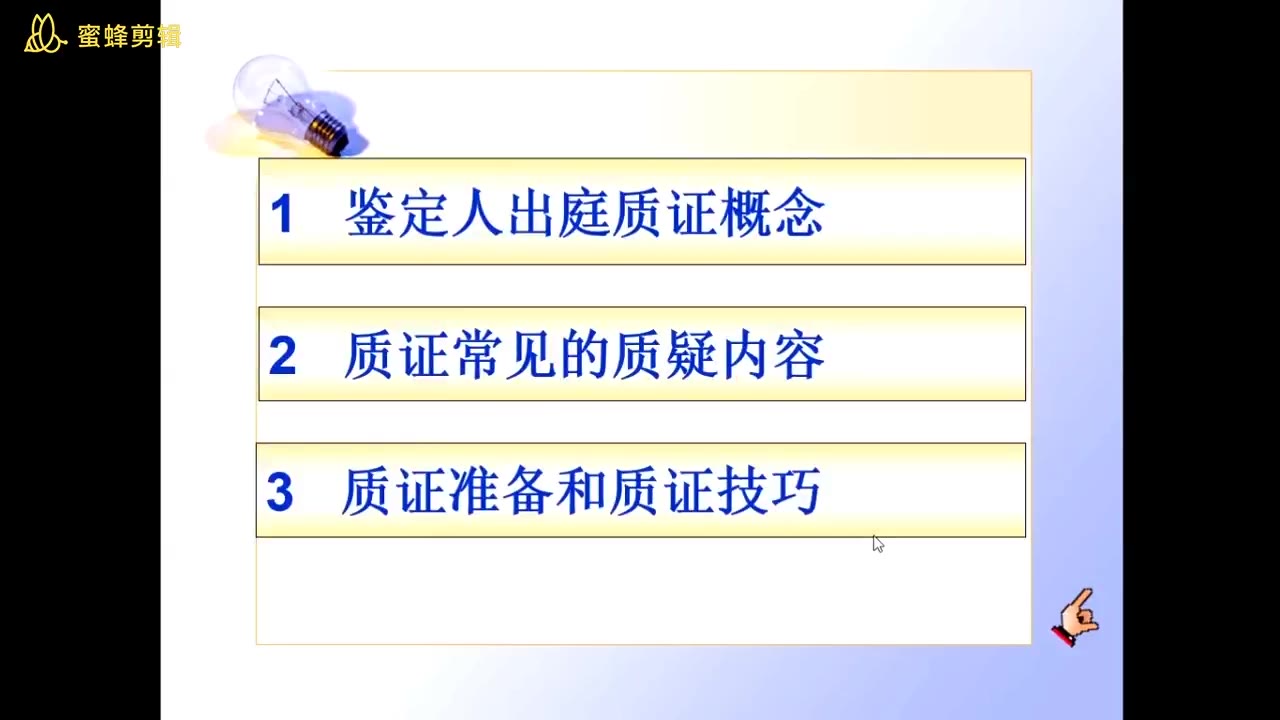 蜜蜂剪辑

1 鉴定人出庭质证概念

2 质证常见的质疑内容

3 质证准备和质证技巧